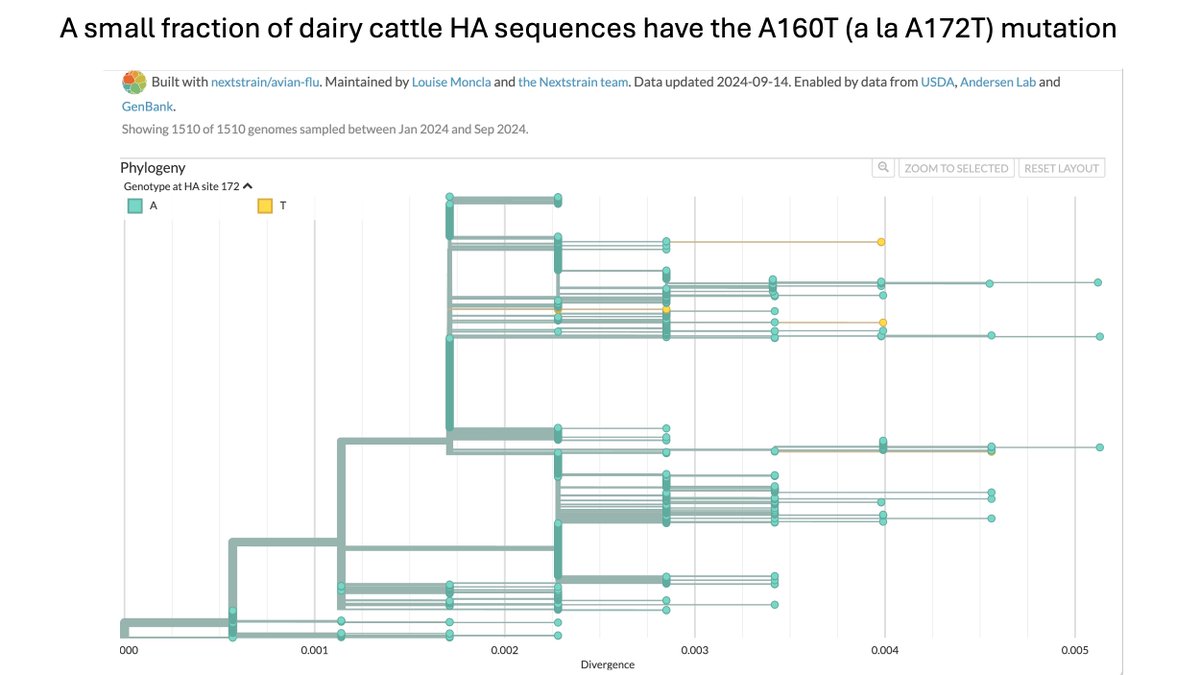 A small fraction of dairy cattle HA sequences have the A160T (a la A172T) mutation

Built with nextstrain/avian-flu. Maintained by Louise Moncla and the Nextstrain team. Data updated 2024-09-14. Enabled by data from USDA, Andersen Lab and GenBank.

Showing 1510 of 1510 genomes sampled between Jan 2024 and Sep 2024.

Phylogeny

ZOOM TO SELECTED RESET LAYOUT

Genotype at HA site 172

A T

000 0.001 0.002 0.003 0.004 0.005

Divergence